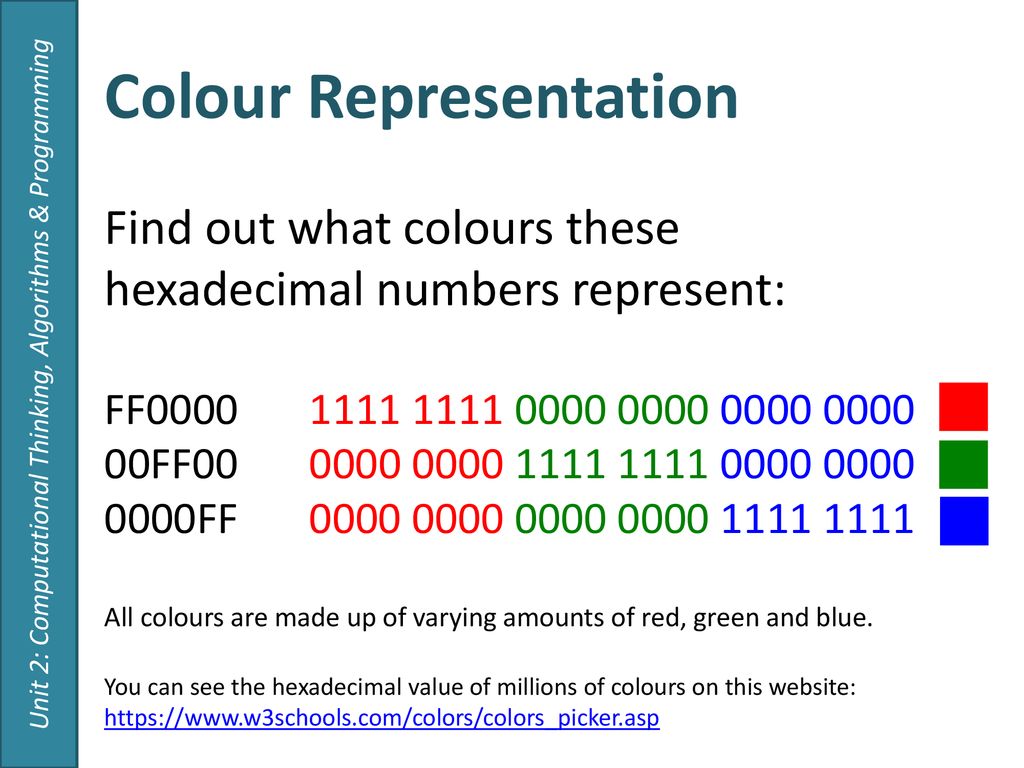 Unit 2: Computational Thinking, Algorithms & Programming

Colour Representation

Find out what colours these hexadecimal numbers represent:

FF0000 1111 1111 0000 0000 0000 0000
00FF00 0000 0000 1111 1111 0000 0000
0000FF 0000 0000 0000 0000 1111 1111

All colours are made up of varying amounts of red, green and blue.

You can see the hexadecimal value of millions of colours on this website: https://www.w3schools.com/colors/colors_picker.asp